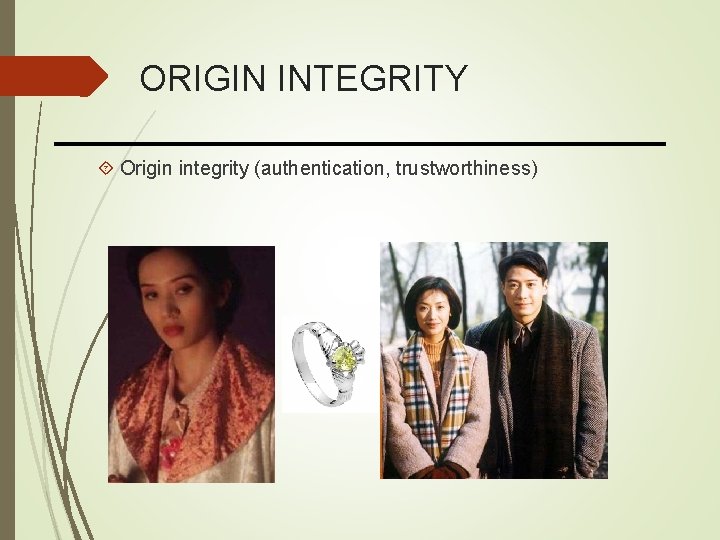 ORIGIN INTEGRITY

Origin integrity (authentication, trustworthiness)